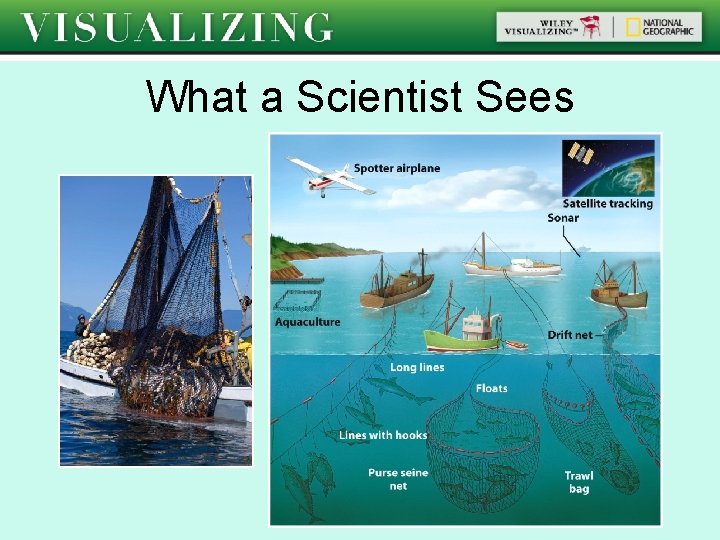 VISUALIZING

WILEY VISUALIZING™ | NATIONAL GEOGRAPHIC

What a Scientist Sees

Spotter airplane

Satellite tracking

Sonar

Aquaculture

Drift net

Long lines

Floats

Lines with hooks

Purse seine net

Trawl bag